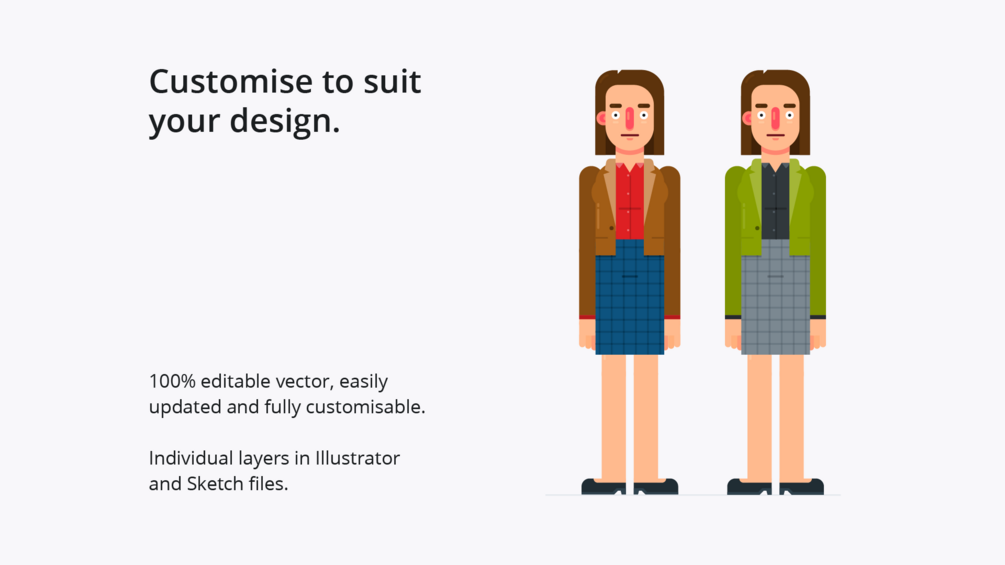 Customise to suit your design.

100% editable vector, easily updated and fully customisable.

Individual layers in Illustrator and Sketch files.